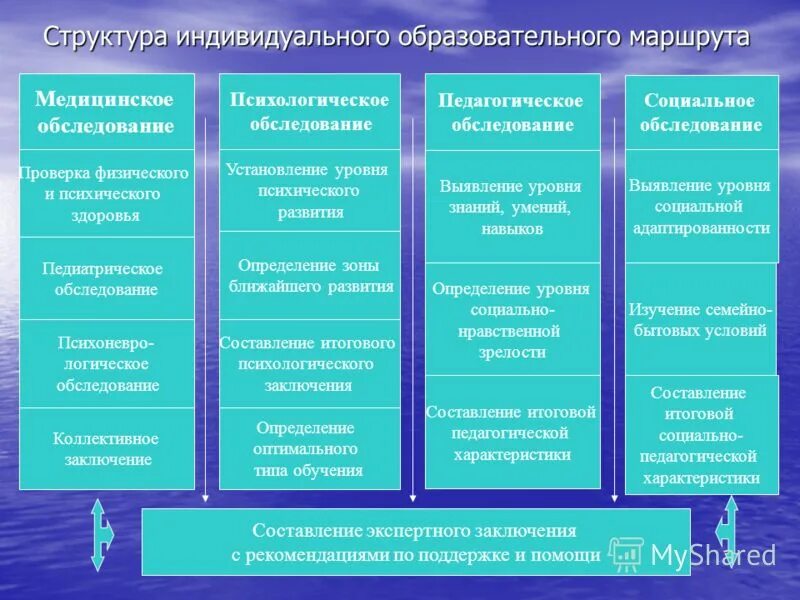 Структура индивидуального образовательного маршрута

Медицинское обследование

Проверка физического и психического здоровья

Педиатрическое обследование

Психоневрологическое обследование

Коллективное заключение

Психологическое обследование

Установление уровня психического развития

Определение зоны ближайшего развития

Составление итогового психологического заключения

Определение оптимального типа обучения

Педагогическое обследование

Выявление уровня знаний, умений, навыков

Определение уровня социально-нравственной зрелости

Составление итоговой педагогической характеристики

Социальное обследование

Выявление уровня социальной адаптированности

Изучение семейно-бытовых условий

Составление итоговой социально-педагогической характеристики

Составление экспертного заключения с рекомендациями по поддержке и помощи

MyShared